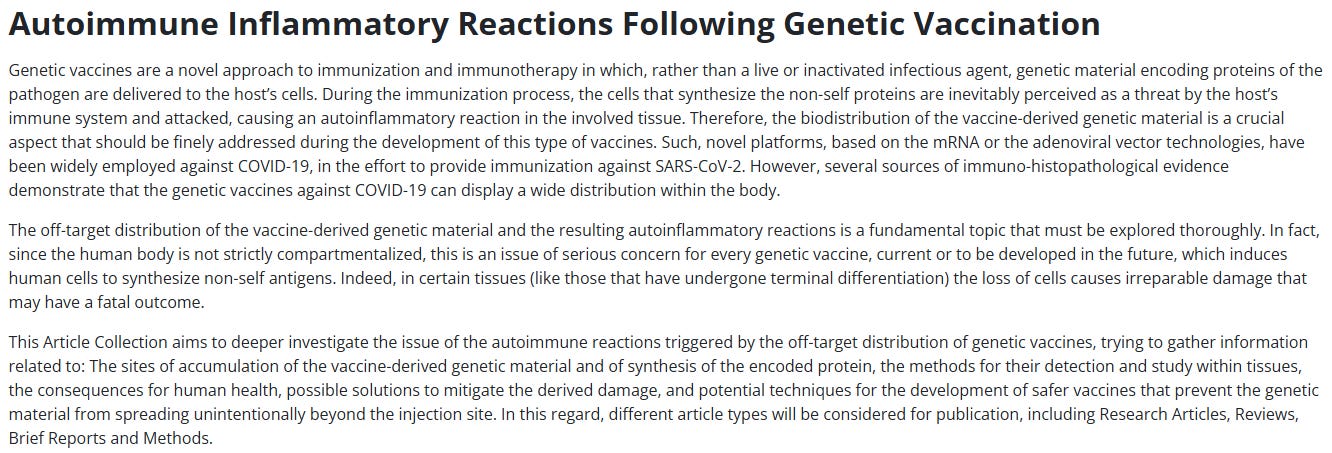 Autoimmune Inflammatory Reactions Following Genetic Vaccination

Genetic vaccines are a novel approach to immunization and immunotherapy in which, rather than a live or inactivated infectious agent, genetic material encoding proteins of the pathogen are delivered to the host's cells. During the immunization process, the cells that synthesize the non-self proteins are inevitably perceived as a threat by the host's immune system and attacked, causing an autoinflammatory reaction in the involved tissue. Therefore, the biodistribution of the vaccine-derived genetic material is a crucial aspect that should be finely addressed during the development of this type of vaccines. Such, novel platforms, based on the mRNA or the adenoviral vector technologies, have been widely employed against COVID-19, in the effort to provide immunization against SARS-CoV-2. However, several sources of immuno-histopathological evidence demonstrate that the genetic vaccines against COVID-19 can display a wide distribution within the body.

The off-target distribution of the vaccine-derived genetic material and the resulting autoinflammatory reactions is a fundamental topic that must be explored thoroughly. In fact, since the human body is not strictly compartmentalized, this is an issue of serious concern for every genetic vaccine, current or to be developed in the future, which induces human cells to synthesize non-self antigens. Indeed, in certain tissues (like those that have undergone terminal differentiation) the loss of cells causes irreparable damage that may have a fatal outcome.

This Article Collection aims to deeper investigate the issue of the autoimmune reactions triggered by the off-target distribution of genetic vaccines, trying to gather information related to: The sites of accumulation of the vaccine-derived genetic material and of synthesis of the encoded protein, the methods for their detection and study within tissues, the consequences for human health, possible solutions to mitigate the derived damage, and potential techniques for the development of safer vaccines that prevent the genetic material from spreading unintentionally beyond the injection site. In this regard, different article types will be considered for publication, including Research Articles, Reviews, Brief Reports and Methods.